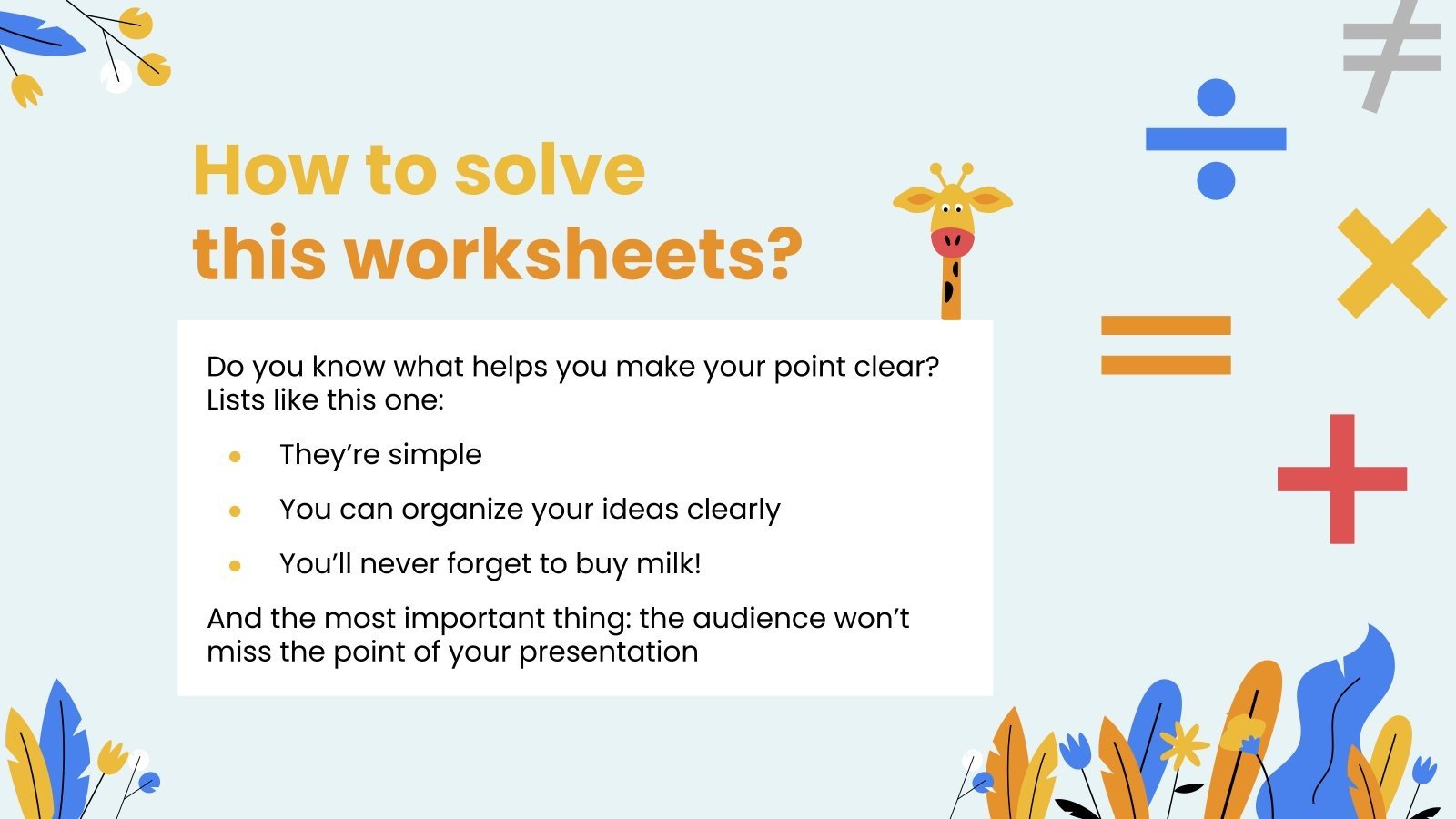 How to solve this worksheets?

Do you know what helps you make your point clear? Lists like this one:

- They're simple
- You can organize your ideas clearly
- You'll never forget to buy milk!

And the most important thing: the audience won't miss the point of your presentation